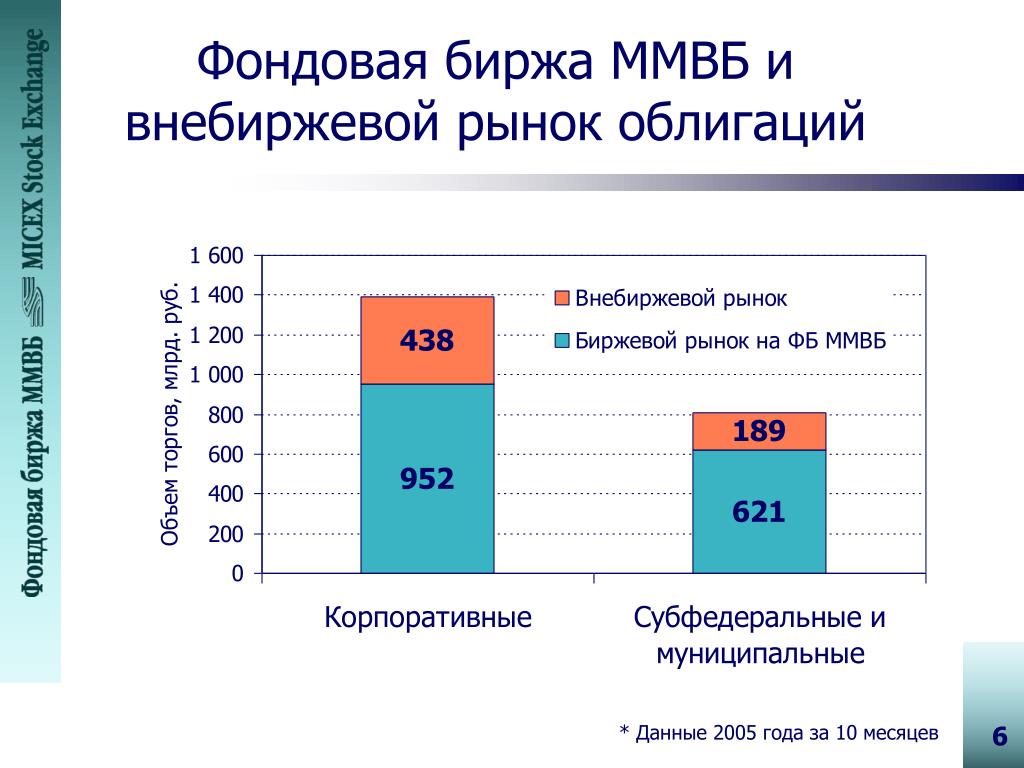 Фондовая биржа ММВБ MICEX Stock Exchange

Фондовая биржа ММВБ и внебиржевой рынок облигаций

Объем торгов, млрд. руб.

1 600
1 400
1 200
1 000
800
600
400
200
0

Внебиржевой рынок
Биржевой рынок на ФБ ММВБ

438
952
189
621

Корпоративные
Субфедеральные и муниципальные

* Данные 2005 года за 10 месяцев

6